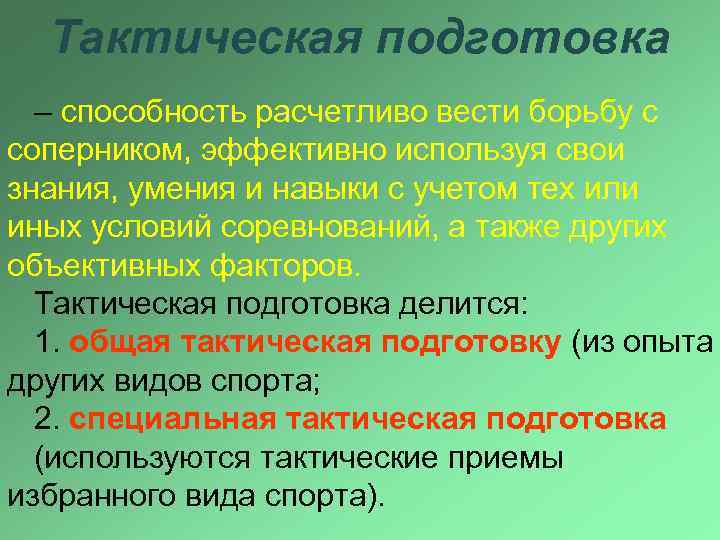 Тактическая подготовка

– способность расчетливо вести борьбу с соперником, эффективно используя свои знания, умения и навыки с учетом тех или иных условий соревнований, а также других объективных факторов.

Тактическая подготовка делится:

1. общая тактическая подготовку (из опыта других видов спорта;

2. специальная тактическая подготовка (используются тактические приемы избранного вида спорта).